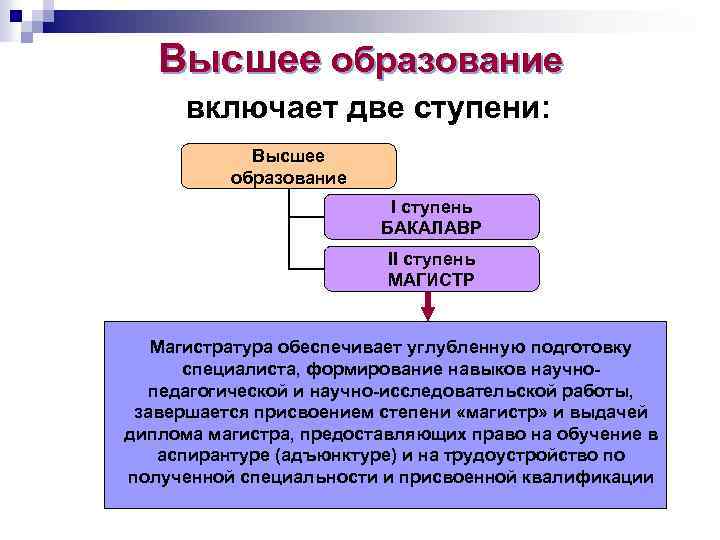 Высшее образование

включает две ступени:

Высшее образование

I ступень
БАКАЛАВР

II ступень
МАГИСТР

Магистратура обеспечивает углубленную подготовку специалиста, формирование навыков научно-педагогической и научно-исследовательской работы, завершается присвоением степени «магистр» и выдачей диплома магистра, предоставляющих право на обучение в аспирантуре (адъюнктуре) и на трудоустройство по полученной специальности и присвоенной квалификации